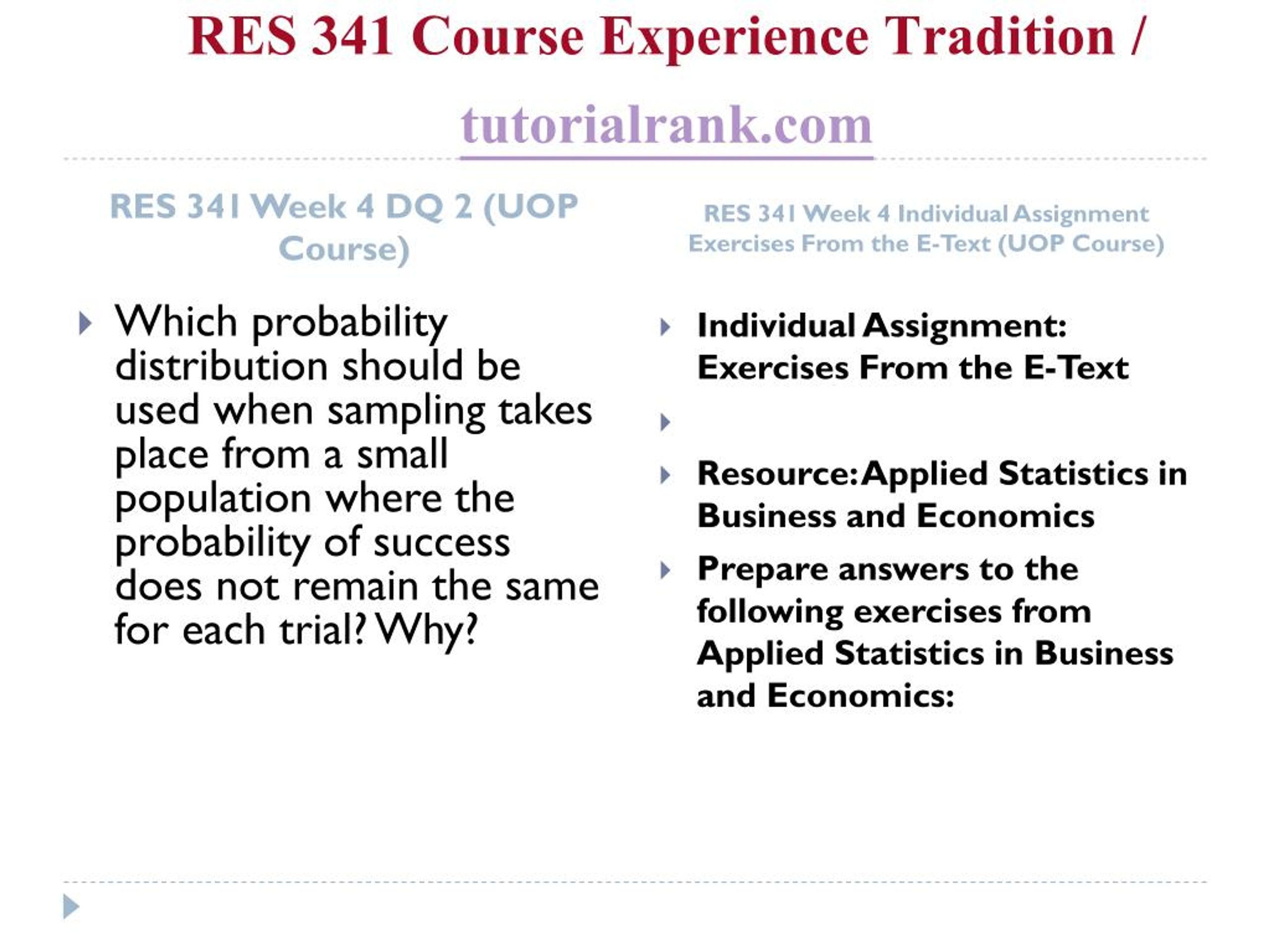 RES 341 Course Experience Tradition / tutorialrank.com

RES 341 Week 4 DQ 2 (UOP Course)

Which probability distribution should be used when sampling takes place from a small population where the probability of success does not remain the same for each trial? Why?

RES 341 Week 4 Individual Assignment Exercises From the E-Text (UOP Course)

Individual Assignment: Exercises From the E-Text

Resource: Applied Statistics in Business and Economics

Prepare answers to the following exercises from Applied Statistics in Business and Economics: